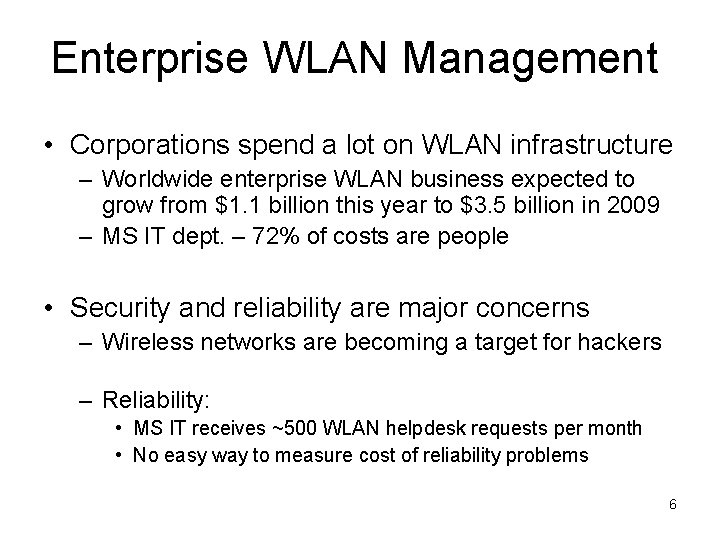 Enterprise WLAN Management

• Corporations spend a lot on WLAN infrastructure
– Worldwide enterprise WLAN business expected to grow from \$1.1 billion this year to \$3.5 billion in 2009
– MS IT dept. – 72% of costs are people

• Security and reliability are major concerns
– Wireless networks are becoming a target for hackers

– Reliability:
• MS IT receives ~500 WLAN helpdesk requests per month
• No easy way to measure cost of reliability problems

6